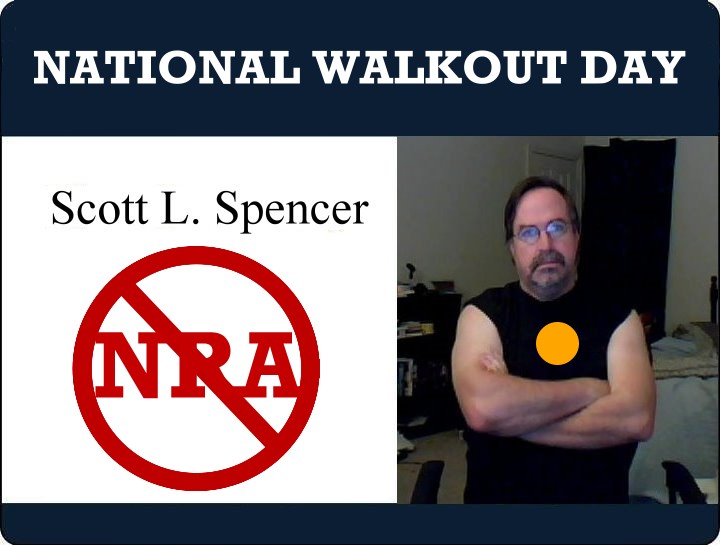 NATIONAL WALKOUT DAY

Scott L. Spencer

NRA